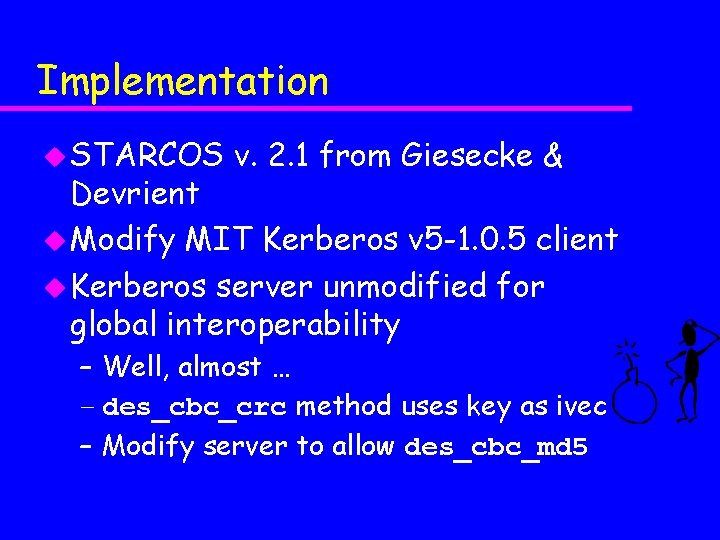 Implementation

STARCOS v. 2.1 from Giesecke & Devrient

Modify MIT Kerberos v5-1.0.5 client

Kerberos server unmodified for global interoperability

– Well, almost …

– des_cbc_crc method uses key as ivec

– Modify server to allow des_cbc_md5